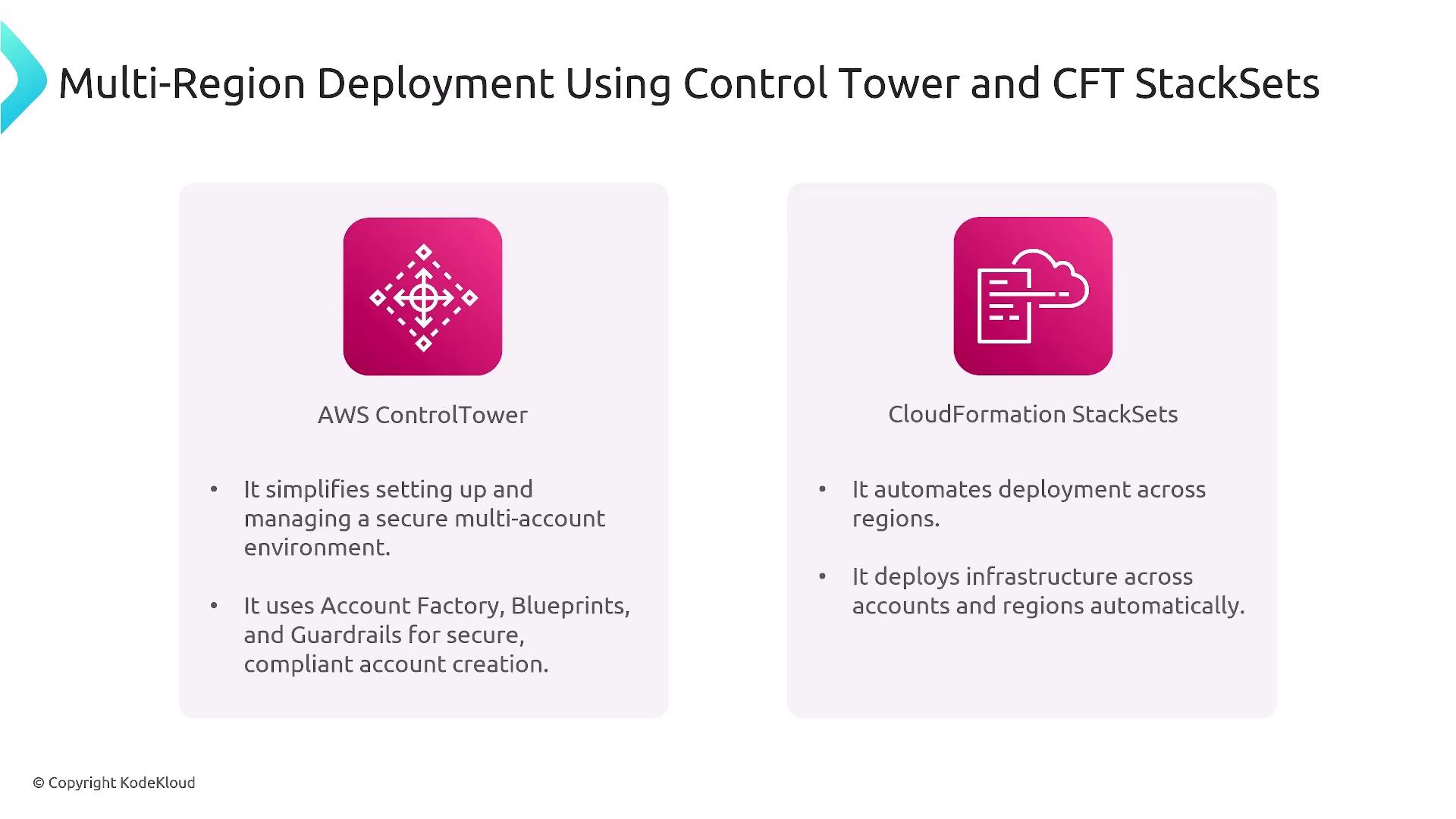 Multi-Region Deployment Using Control Tower and CFT StackSets

AWS ControlTower

• It simplifies setting up and managing a secure multi-account environment.

• It uses Account Factory, Blueprints, and Guardrails for secure, compliant account creation.

CloudFormation StackSets

• It automates deployment across regions.

• It deploys infrastructure across accounts and regions automatically.

© Copyright KodeKloud